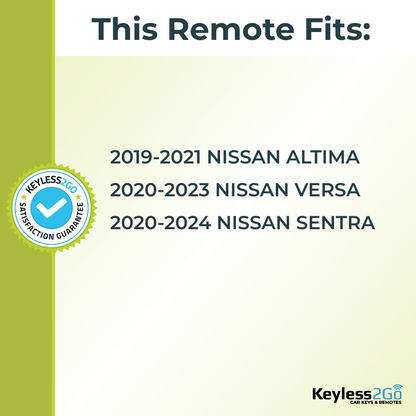 This Remote Fits:

KEYLESS2GO
SATISFACTION GUARANTEE

2019-2021 NISSAN ALTIMA
2020-2023 NISSAN VERSA
2020-2024 NISSAN SENTRA

Keyless2Go
CAR KEYS & REMOTES